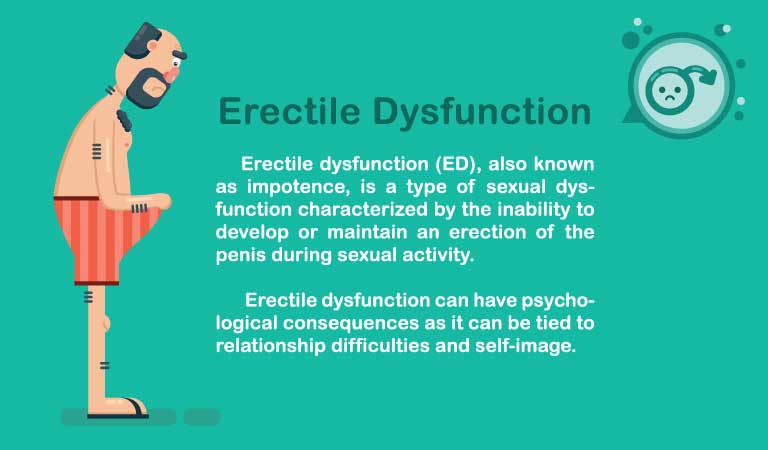 Erectile Dysfunction

Erectile dysfunction (ED), also known as impotence, is a type of sexual dysfunction characterized by the inability to develop or maintain an erection of the penis during sexual activity.

Erectile dysfunction can have psychological consequences as it can be tied to relationship difficulties and self-image.